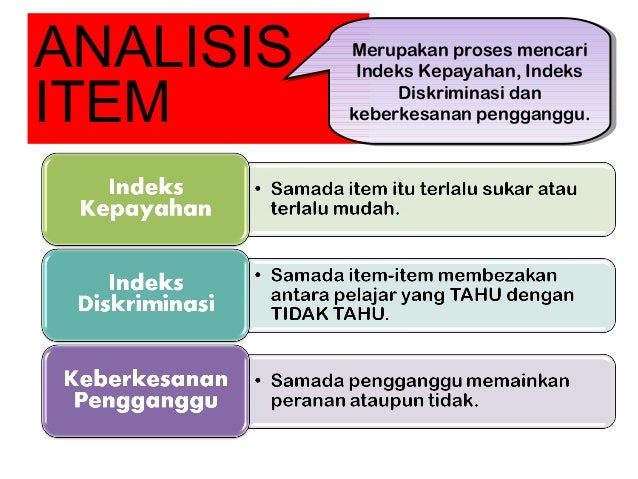 ANALISIS ITEM

Merupakan proses mencari Indeks Kepayahan, Indeks Diskriminasi dan keberkesanan pengganggu.

Indeks Kepayahan

• Samada item itu terlalu sukar atau terlalu mudah.

Indeks Diskriminasi

• Samada item-item membezakan antara pelajar yang TAHU dengan TIDAK TAHU.

Keberkesanan Pengganggu

• Samada pengganggu memainkan peranan ataupun tidak.